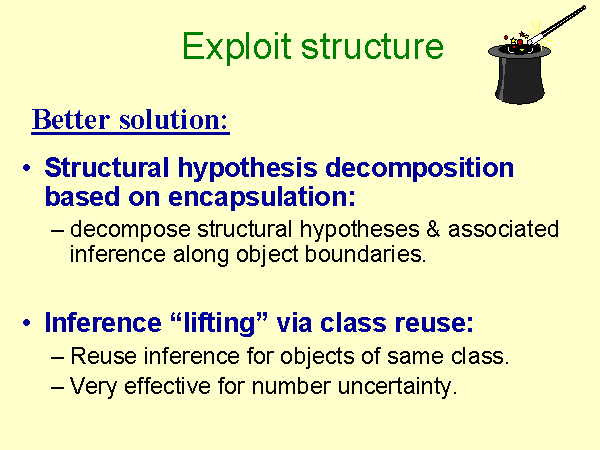 Exploit structure

Better solution:

• Structural hypothesis decomposition based on encapsulation:
  – decompose structural hypotheses & associated inference along object boundaries.

• Inference “lifting” via class reuse:
  – Reuse inference for objects of same class.
  – Very effective for number uncertainty.